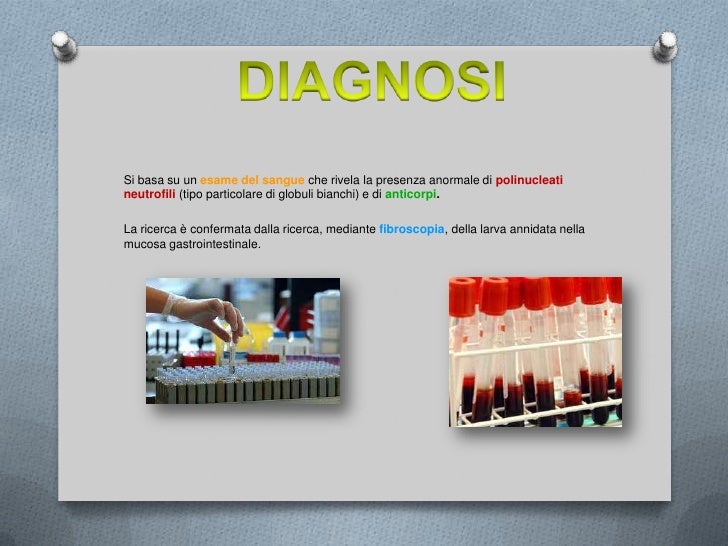 DIAGNOSI

Si basa su un esame del sangue che rivela la presenza anormale di polinucleati neutrofili (tipo particolare di globuli bianchi) e di anticorpi.

La ricerca è confermata dalla ricerca, mediante fibroscopia, della larva annidata nella mucosa gastrointestinale.